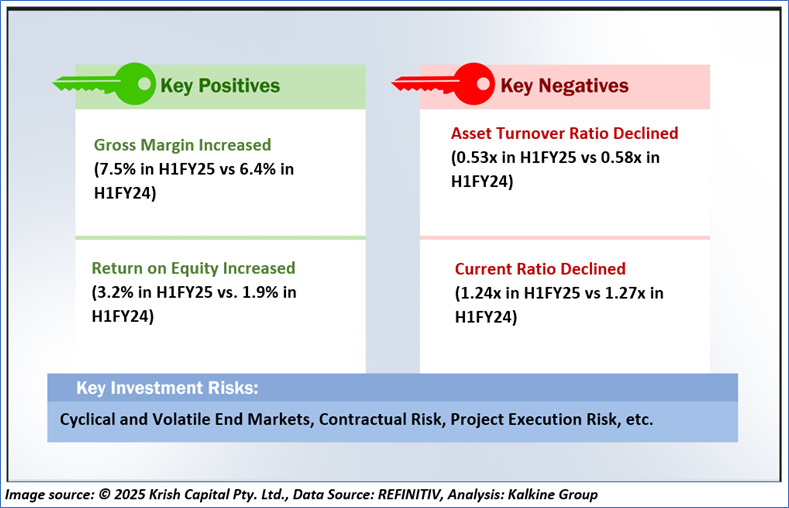 Key Positives

Gross Margin Increased
(7.5% in H1FY25 vs 6.4% in H1FY24)

Return on Equity Increased
(3.2% in H1FY25 vs. 1.9% in H1FY24)

Key Negatives

Asset Turnover Ratio Declined
(0.53x in H1FY25 vs 0.58x in H1FY24)

Current Ratio Declined
(1.24x in H1FY25 vs 1.27x in H1FY24)

Key Investment Risks:

Cyclical and Volatile End Markets, Contractual Risk, Project Execution Risk, etc.

Image source: © 2025 Krish Capital Pty. Ltd., Data Source: REFINITIV, Analysis: Kalkine Group